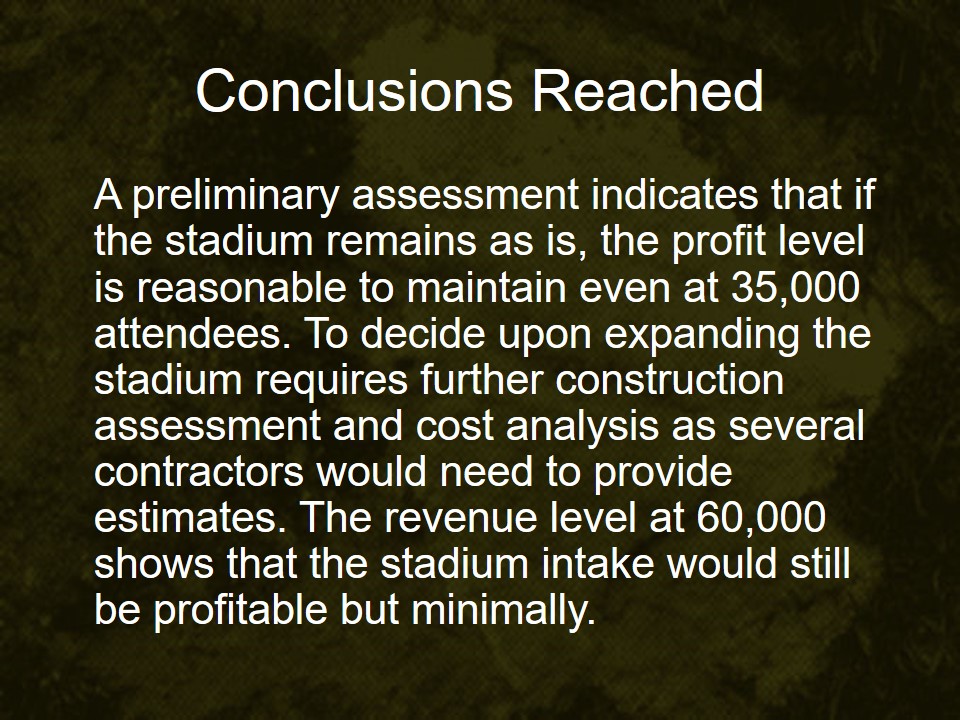 Conclusions Reached

A preliminary assessment indicates that if the stadium remains as is, the profit level is reasonable to maintain even at 35,000 attendees. To decide upon expanding the stadium requires further construction assessment and cost analysis as several contractors would need to provide estimates. The revenue level at 60,000 shows that the stadium intake would still be profitable but minimally.